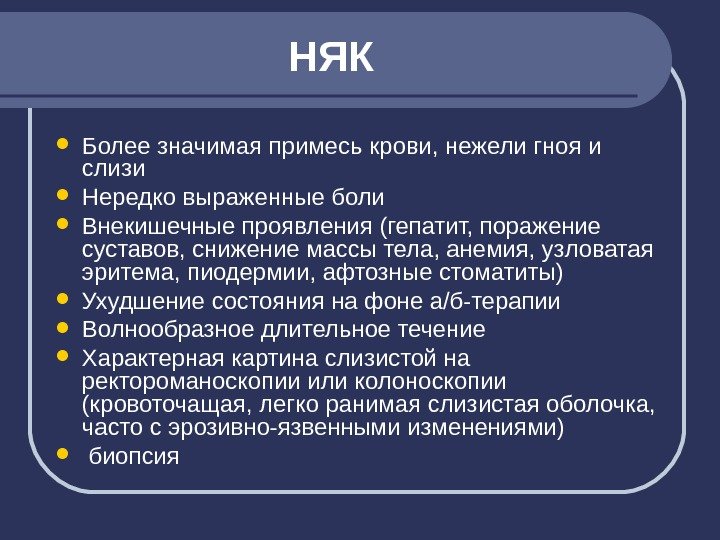 НЯК

- Более значимая примесь крови, нежели гноя и слизи
- Нередко выраженные боли
- Внекишечные проявления (гепатит, поражение суставов, снижение массы тела, анемия, узловатая эритема, пиодермии, афтозные стоматиты)
- Ухудшение состояния на фоне а/б-терапии
- Волнообразное длительное течение
- Характерная картина слизистой на ректороманоскопии или колоноскопии (кровоточащая, легко ранимая слизистая оболочка, часто с эрозивно-язвенными изменениями)
- биопсия